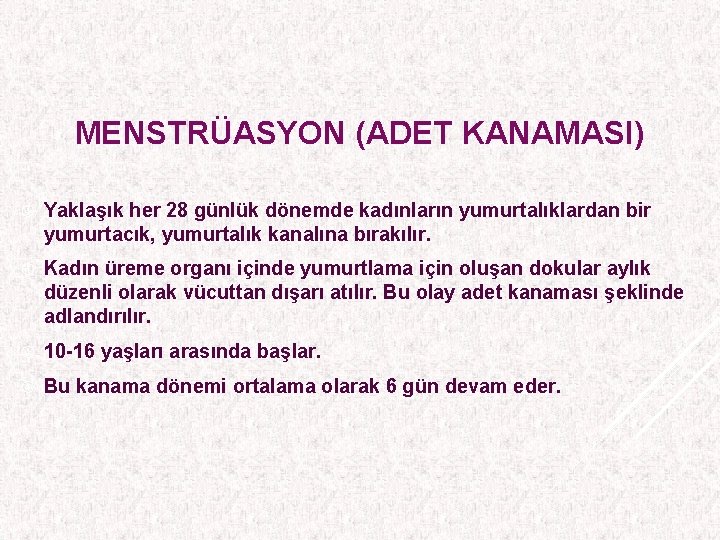 MENSTRÜASYON (ADET KANAMASI)

Yaklaşık her 28 günlük dönemde kadınların yumurtalıklardan bir yumurtacık, yumurtalık kanalına bırakılır.

Kadın üreme organı içinde yumurtlama için oluşan dokular aylık düzenli olarak vücuttan dışarı atılır. Bu olay adet kanaması şeklinde adlandırılır.

10-16 yaşları arasında başlar.

Bu kanama dönemi ortalama olarak 6 gün devam eder.